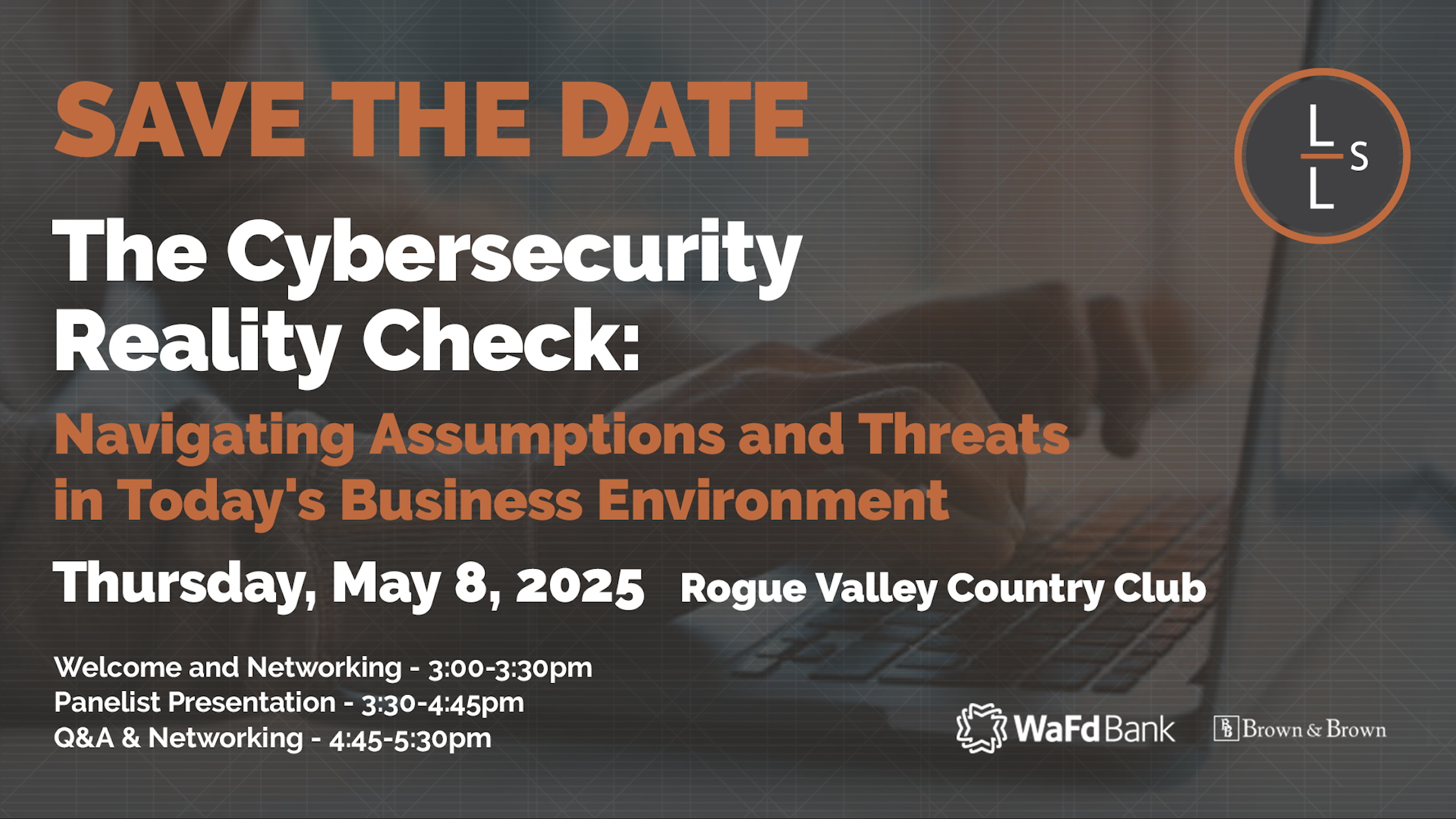 SAVE THE DATE

L S L

The Cybersecurity Reality Check:

Navigating Assumptions and Threats in Today's Business Environment

Thursday, May 8, 2025 Rogue Valley Country Club

Welcome and Networking - 3:00-3:30pm
Panelist Presentation - 3:30-4:45pm
Q&A & Networking - 4:45-5:30pm

WaFd Bank

BB Brown & Brown